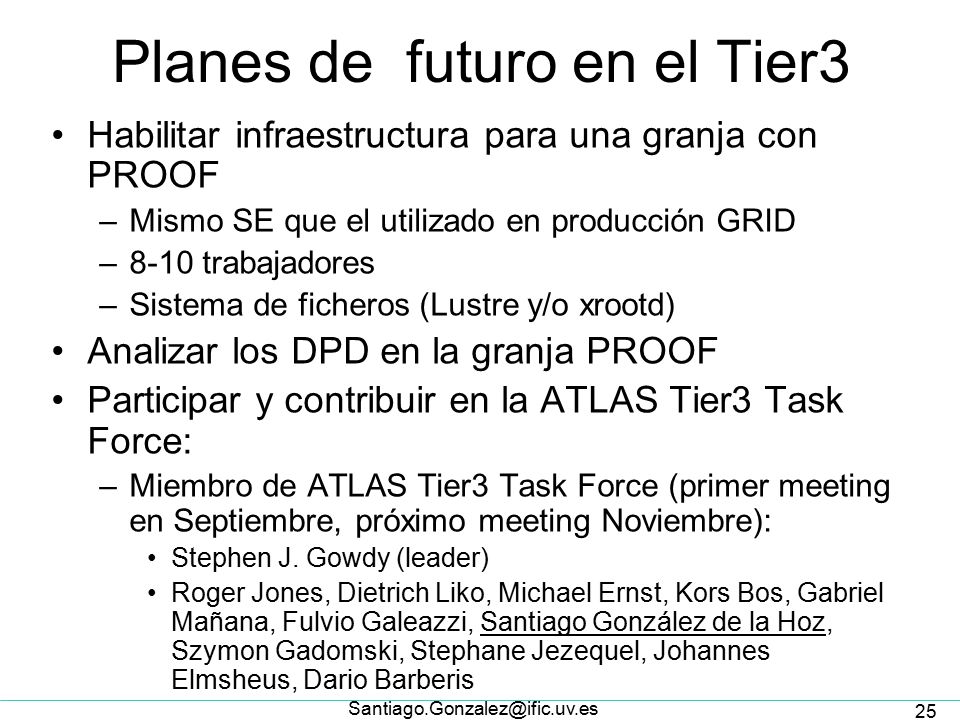 Planes de futuro en el Tier3

• Habilitar infraestructura para una granja con PROOF
– Mismo SE que el utilizado en producción GRID
– 8-10 trabajadores
– Sistema de ficheros (Lustre y/o xrootd)

• Analizar los DPD en la granja PROOF

• Participar y contribuir en la ATLAS Tier3 Task Force:
– Miembro de ATLAS Tier3 Task Force (primer meeting en Septiembre, próximo meeting Noviembre):
• Stephen J. Gowdy (leader)
• Roger Jones, Dietrich Liko, Michael Ernst, Kors Bos, Gabriel Mañana, Fulvio Galeazzi, Santiago González de la Hoz, Szymon Gadomski, Stephane Jezequel, Johannes Elmsheus, Dario Barberis

Santiago.Gonzalez@ific.uv.es

25